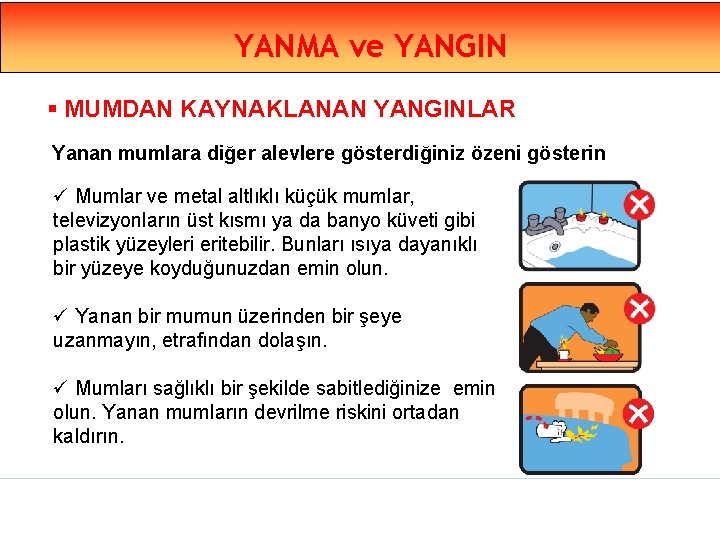 YANMA ve YANGIN

▪ MUMDAN KAYNAKLANAN YANGINLAR

Yanan mumlara diğer alevlere gösterdiğiniz özeni gösterin

✓ Mumlar ve metal altlıklı küçük mumlar, televizyonların üst kısmı ya da banyo küveti gibi plastik yüzeyleri eritebilir. Bunları ısıya dayanıklı bir yüzeye koyduğunuzdan emin olun.

✓ Yanan bir mumun üzerinden bir şeye uzanmayın, etrafından dolaşın.

✓ Mumları sağlıklı bir şekilde sabitlediğinize emin olun. Yanan mumların devrilme riskini ortadan kaldırın.